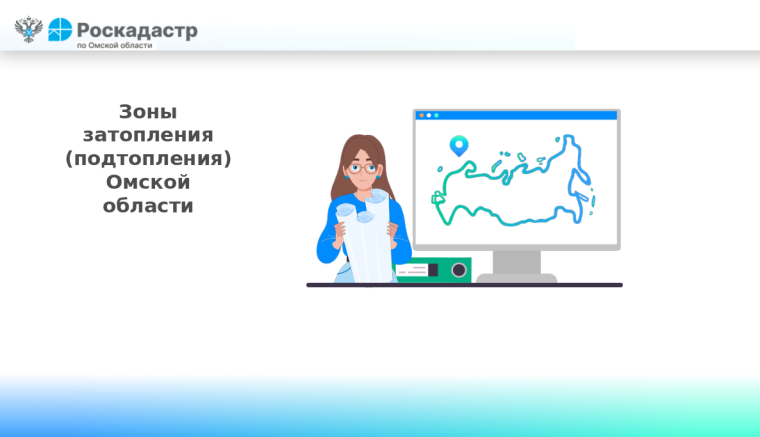 Роскадастр
по Омской области

Зоны затопления (подтопления) Омской области